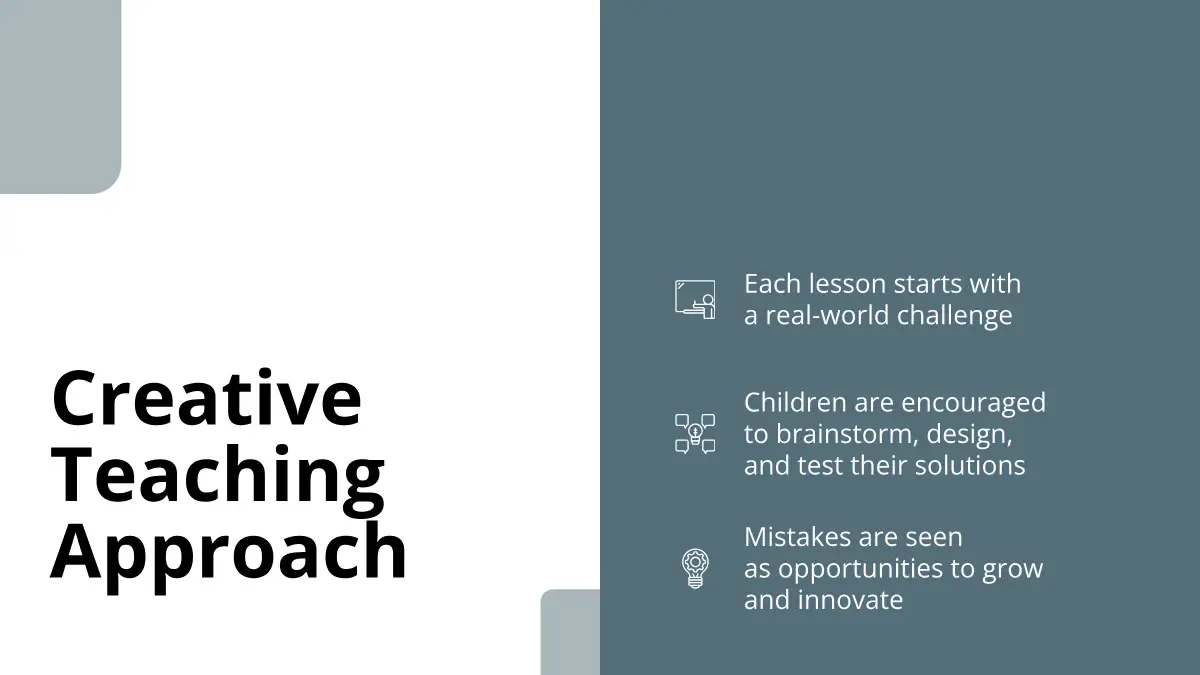 Creative Teaching Approach

Each lesson starts with a real-world challenge

Children are encouraged to brainstorm, design, and test their solutions

Mistakes are seen as opportunities to grow and innovate